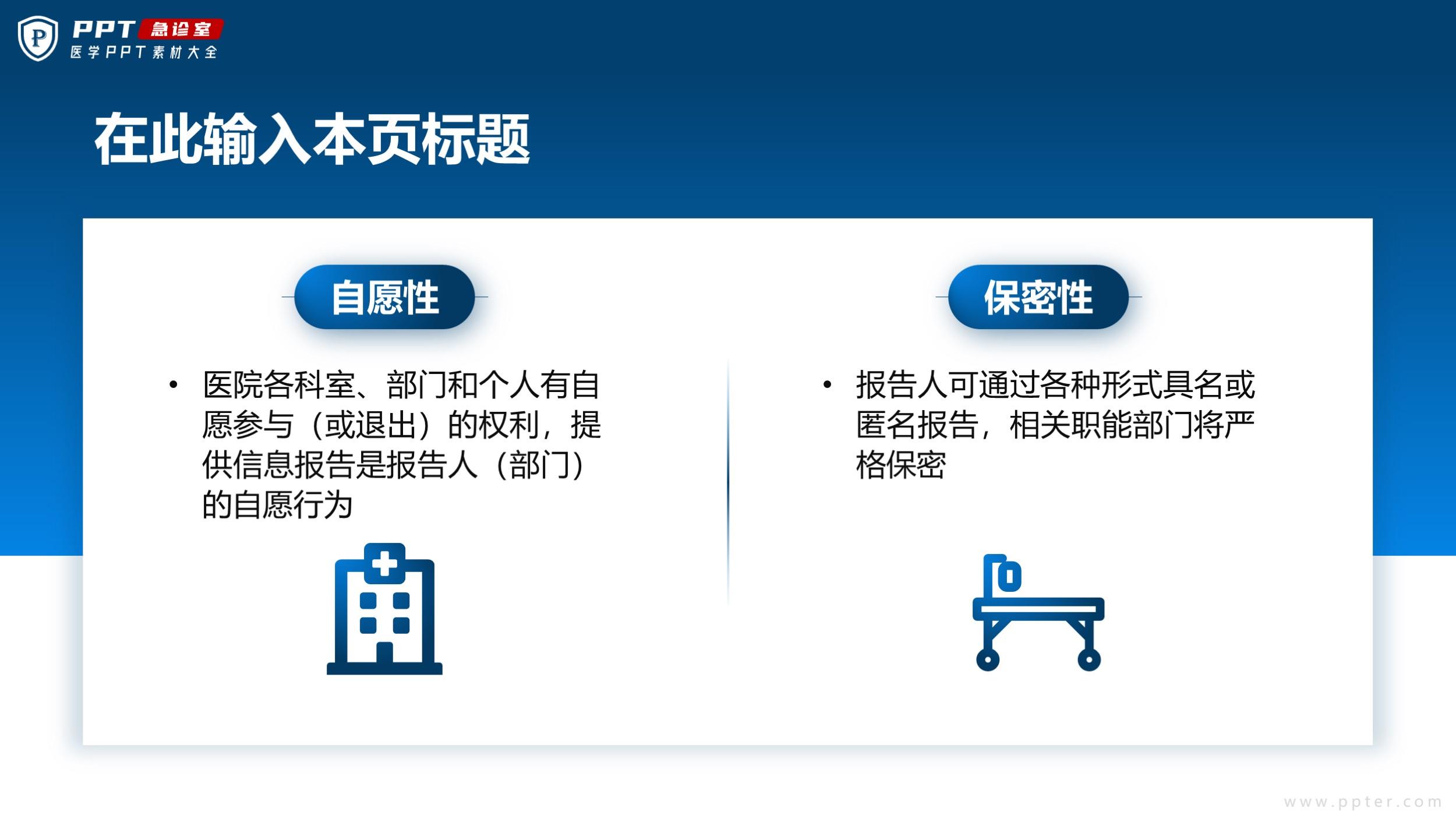 P PPT 急诊室
医学PPT素材大全

在此输入本页标题

自愿性

• 医院各科室、部门和个人有自愿参与（或退出）的权利，提供信息报告是报告人（部门）的自愿行为

保密性

• 报告人可通过各种形式具名或匿名报告，相关职能部门将严格保密

www.ppter.com